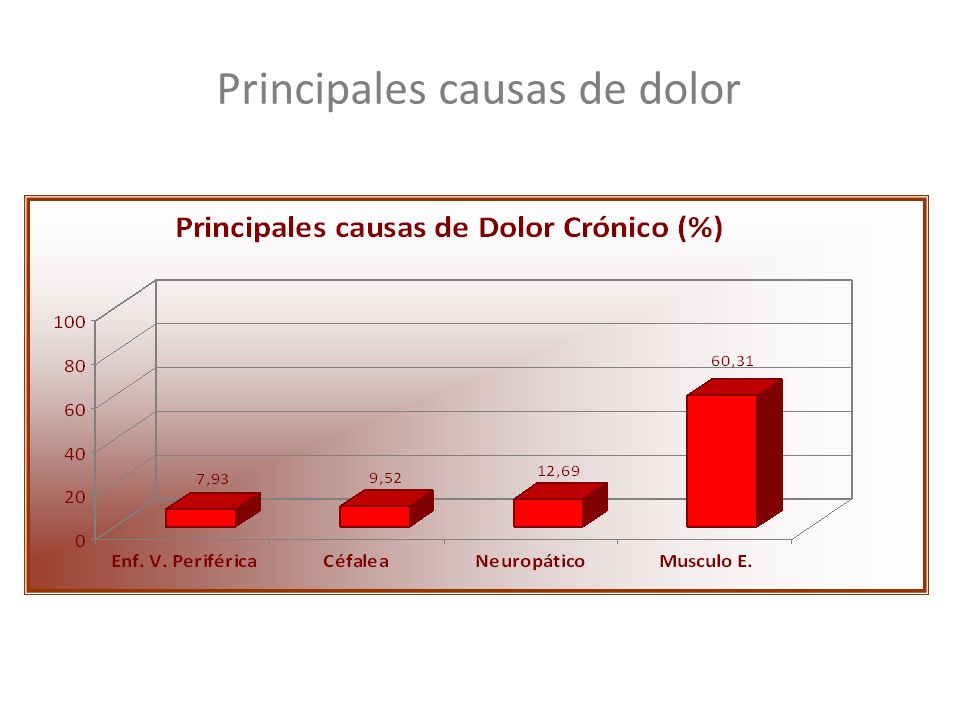 Principales causas de dolor

Principales causas de Dolor Crónico (%)

100
80
60
40
20
0

7,93
9,52
12,69
60,31

Enf. V. Periférica
Céfalea
Neuropático
Musculo E.